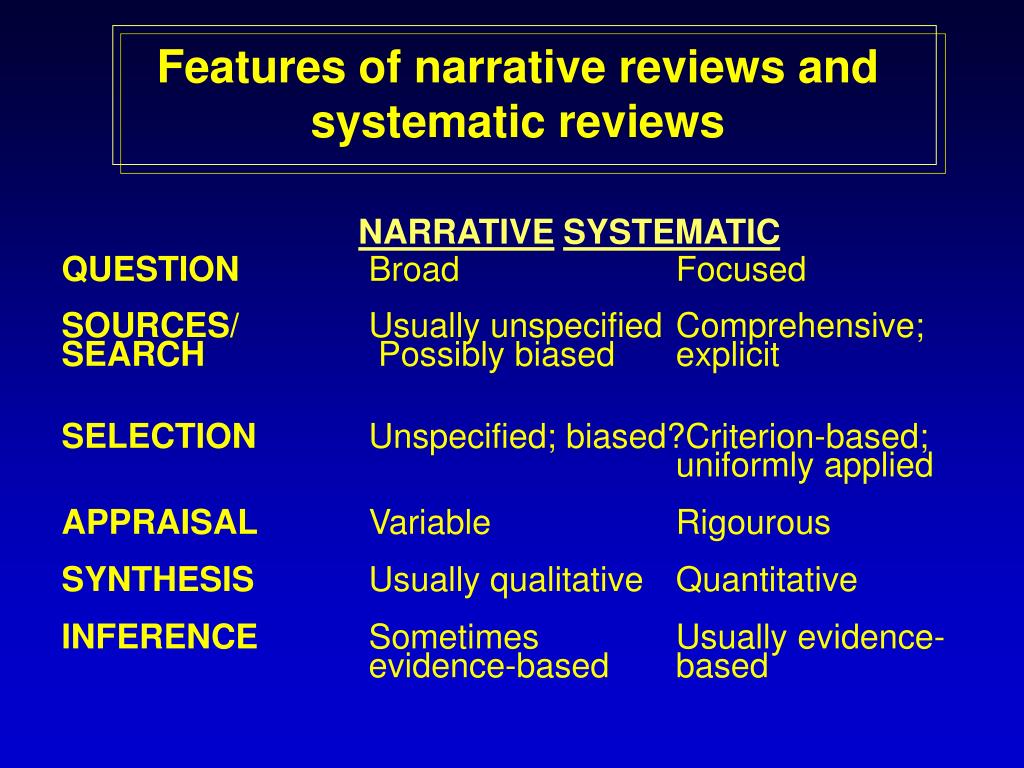 Features of narrative reviews and systematic reviews

| | NARRATIVE | SYSTEMATIC |
|---|---|---|
| QUESTION | Broad | Focused |
| SOURCES/ SEARCH | Usually unspecified Possibly biased | Comprehensive; explicit |
| SELECTION | Unspecified; biased? | Criterion-based; uniformly applied |
| APPRAISAL | Variable | Rigourous |
| SYNTHESIS | Usually qualitative | Quantitative |
| INFERENCE | Sometimes evidence-based | Usually evidence-based |